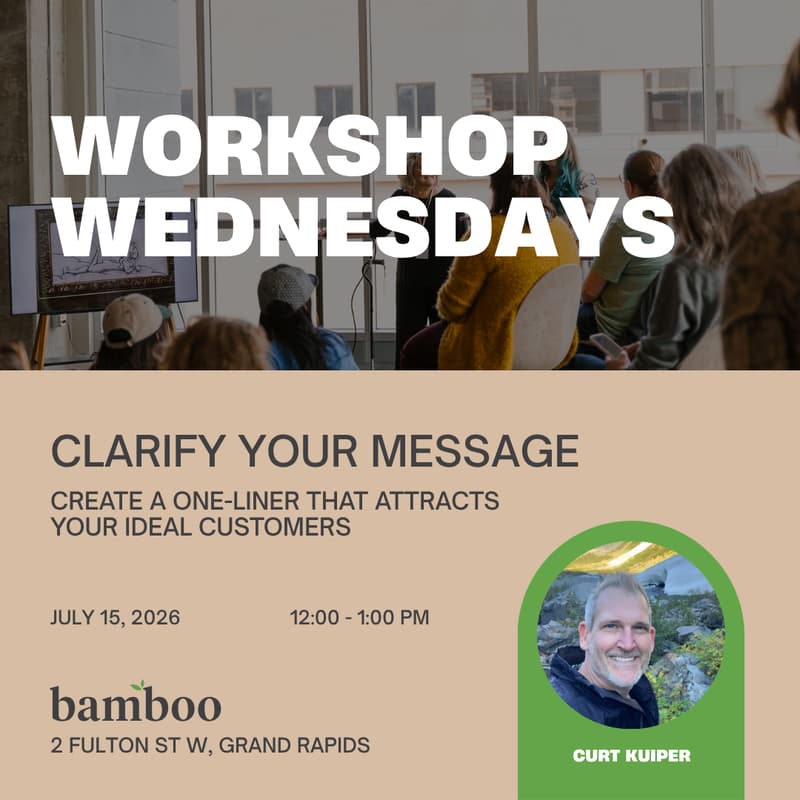 WORKSHOP WEDNESDAYS

CLARIFY YOUR MESSAGE

CREATE A ONE-LINER THAT ATTRACTS YOUR IDEAL CUSTOMERS

JULY 15, 2026

12:00 - 1:00 PM

bamboo

2 FULTON ST W, GRAND RAPIDS

CURT KUIPER